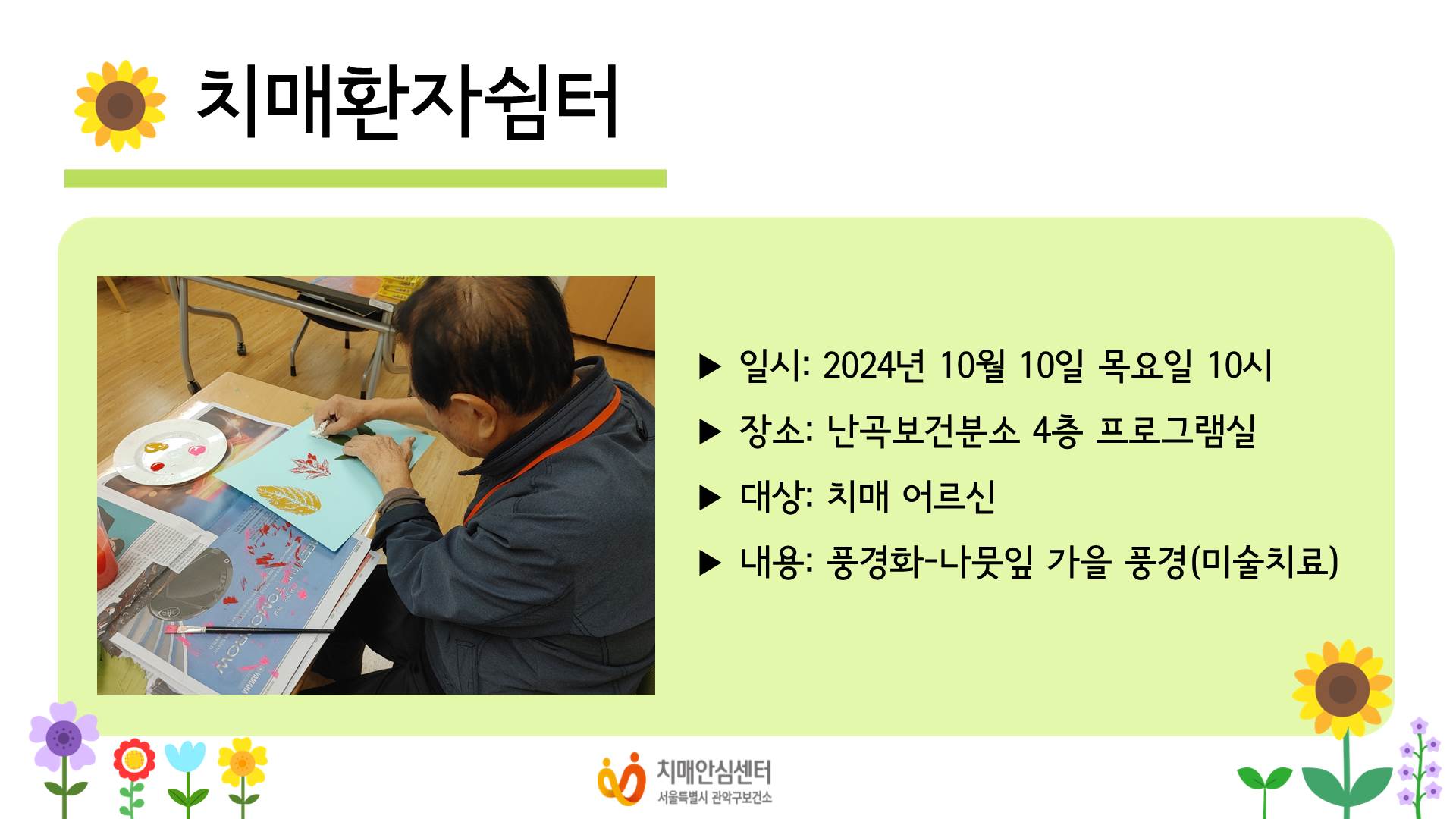 치매환자쉼터

▶ 일시: 2024년 10월 10일 목요일 10시

▶ 장소: 난곡보건분소 4층 프로그램실

▶ 대상: 치매 어르신

▶ 내용: 풍경화-나뭇잎 가을 풍경(미술치료)

치매안심센터
서울특별시 관악구보건소